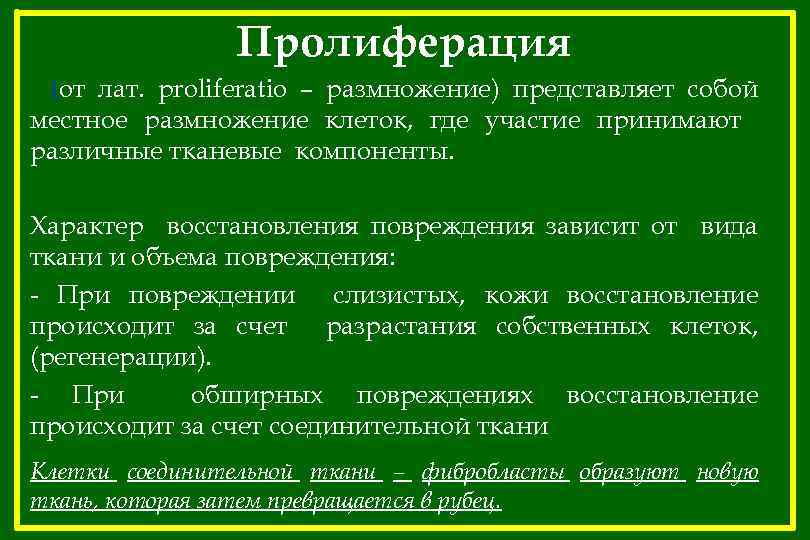 Пролиферация

(от лат. proliferatio – размножение) представляет собой местное размножение клеток, где участие принимают различные тканевые компоненты.

Характер восстановления повреждения зависит от вида ткани и объема повреждения:

- При повреждении слизистых, кожи восстановление происходит за счет разрастания собственных клеток, (регенерации).

- При обширных повреждениях восстановление происходит за счет соединительной ткани

Клетки соединительной ткани – фибробласты образуют новую ткань, которая затем превращается в рубец.